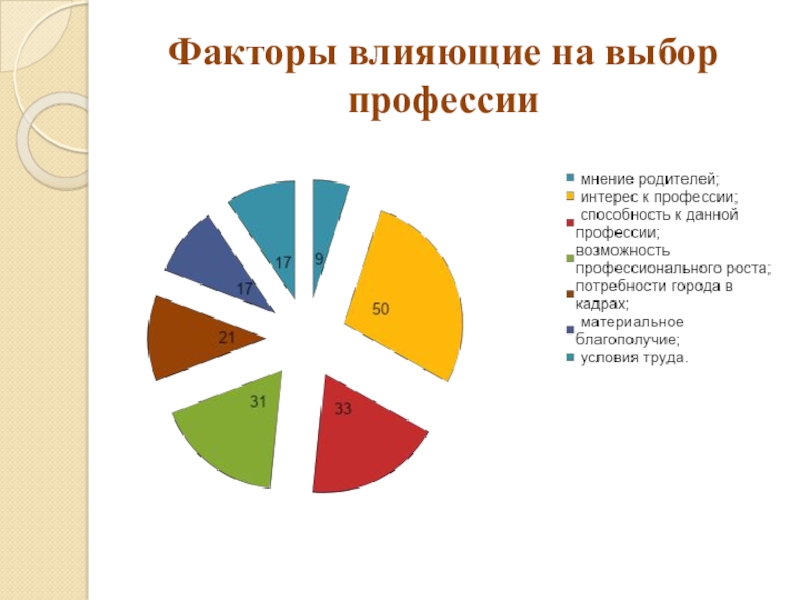 Факторы влияющие на выбор профессии

9
50
33
31
21
17
17

мнение родителей;
интерес к профессии;
способность к данной профессии;
возможность профессионального роста;
потребности города в кадрах;
материальное благополучие;
условия труда.